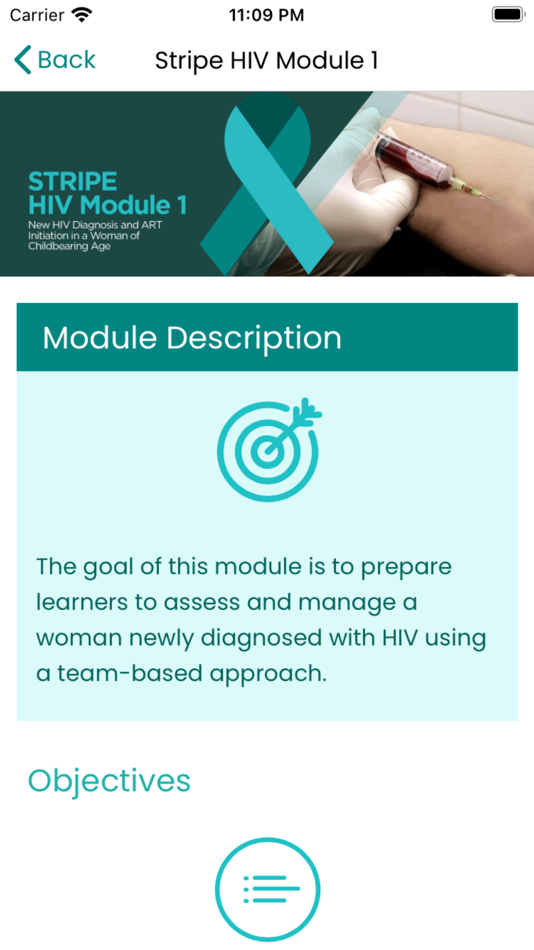 Carrier 11:09 PM

Back Stripe HIV Module 1

STRIPE
HIV Module 1
New HIV Diagnosis and ART Initiation in a Woman of Childbearing Age

Module Description

The goal of this module is to prepare learners to assess and manage a woman newly diagnosed with HIV using a team-based approach.

Objectives